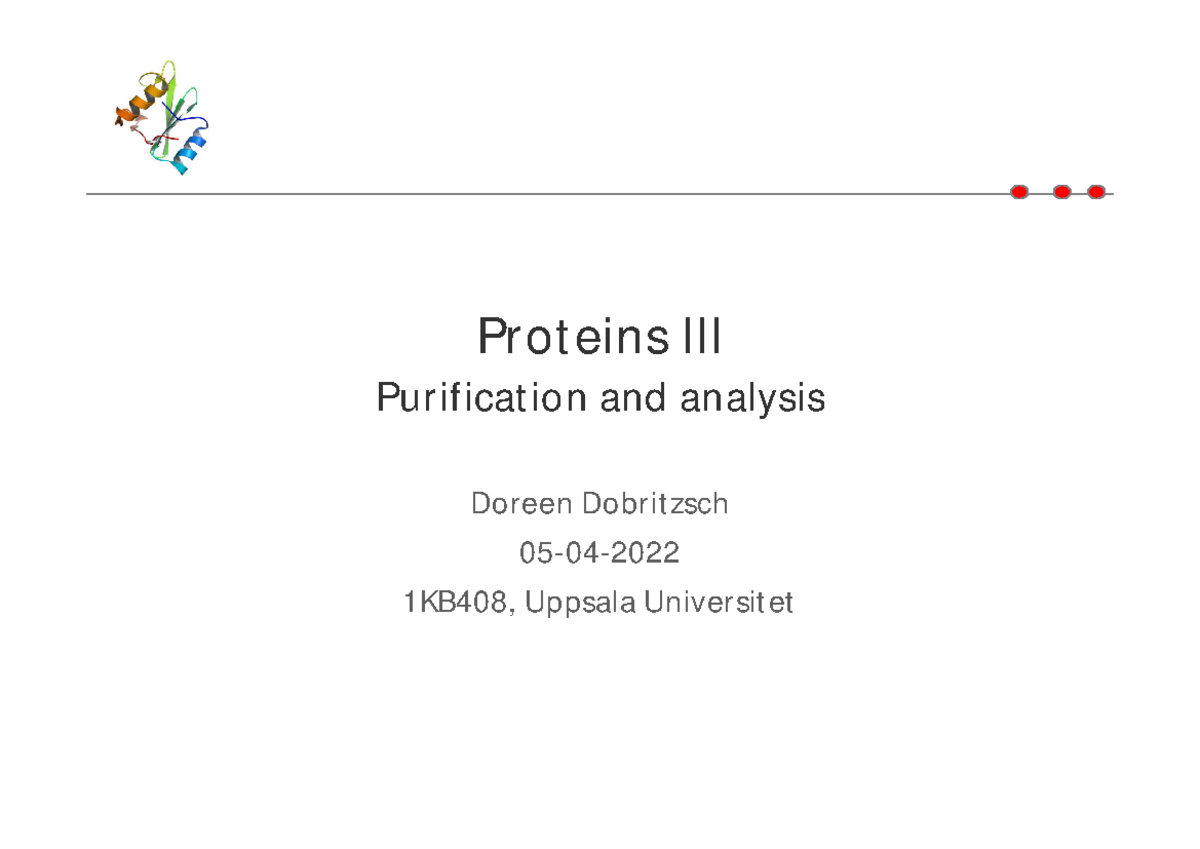 Proteins III

Purification and analysis

Doreen Dobritzsch

05-04-2022

1KB408, Uppsala Universitet